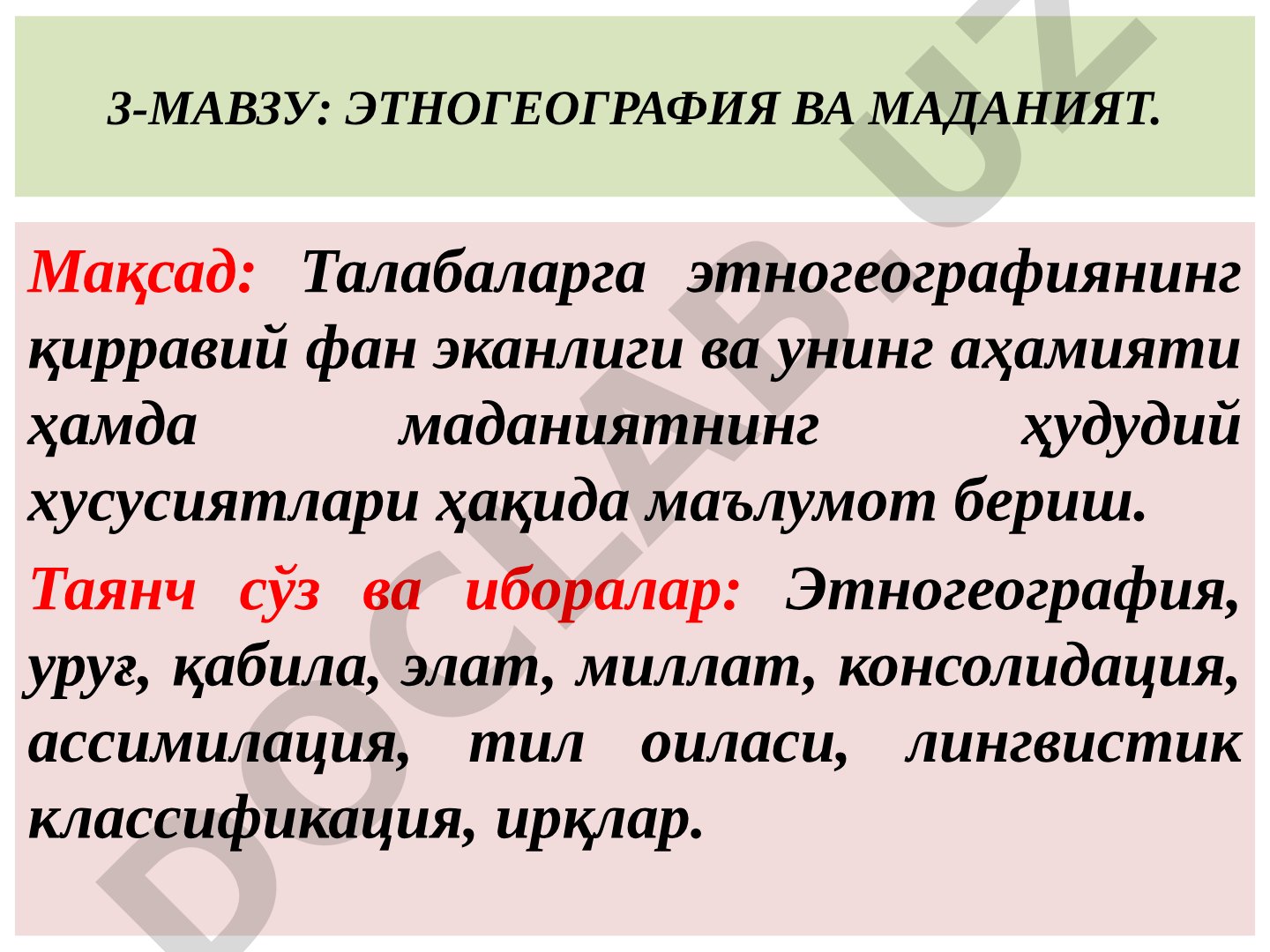 3-МАВЗУ: ЭТНОГЕОГРАФИЯ ВА МАДАНИЯТ.

Мақсад: Талабаларга этногеографиянинг қирравий фан эканлиги ва унинг аҳамияти ҳамда маданиятнинг ҳудудий хусусиятлари ҳақида маълумот бериш.

Таянч сўз ва иборалар: Этногеография, уруғ, қабила, элат, миллат, консолидация, ассимилация, тил оиласи, лингвистик классификация, ирқлар.

DOCLAB.UZ